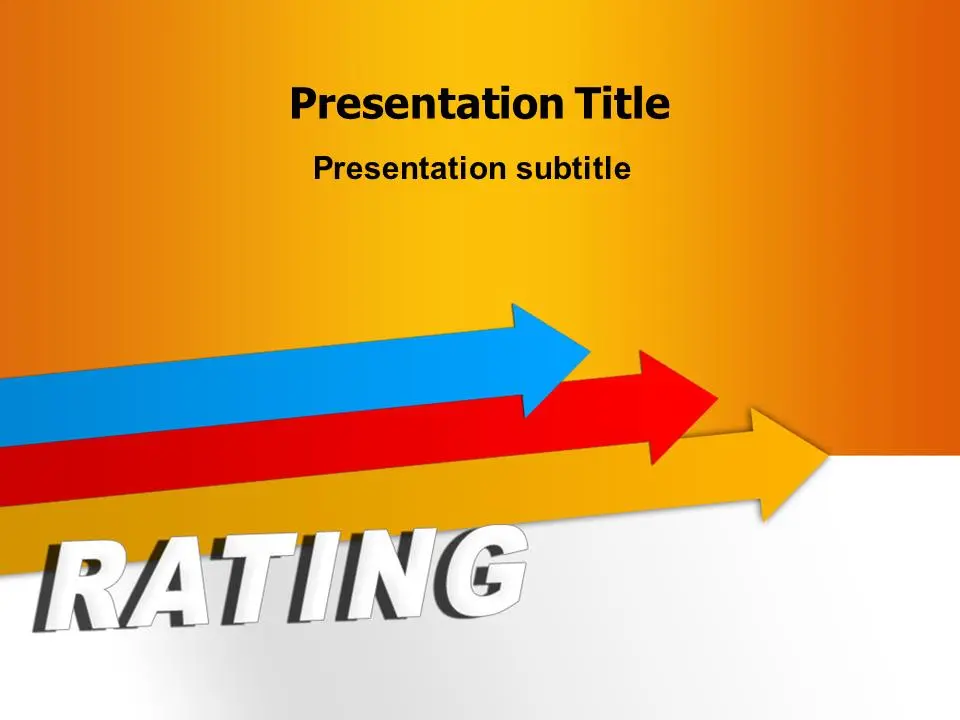 Presentation Title

Presentation subtitle

RATING